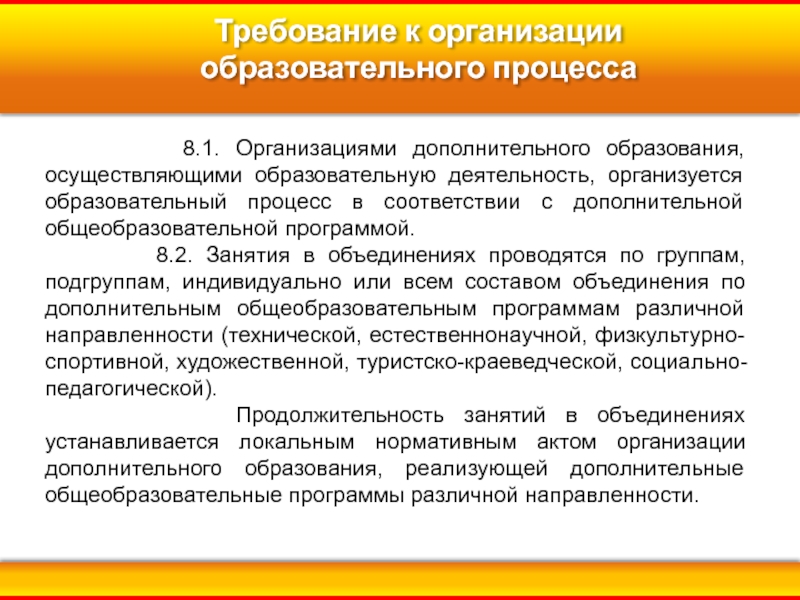 Требование к организации образовательного процесса

8.1. Организациями дополнительного образования, осуществляющими образовательную деятельность, организуется образовательный процесс в соответствии с дополнительной общеобразовательной программой.

8.2. Занятия в объединениях проводятся по группам, подгруппам, индивидуально или всем составом объединения по дополнительным общеобразовательным программам различной направленности (технической, естественнонаучной, физкультурно-спортивной, художественной, туристско-краеведческой, социально-педагогической).

Продолжительность занятий в объединениях устанавливается локальным нормативным актом организации дополнительного образования, реализующей дополнительные общеобразовательные программы различной направленности.